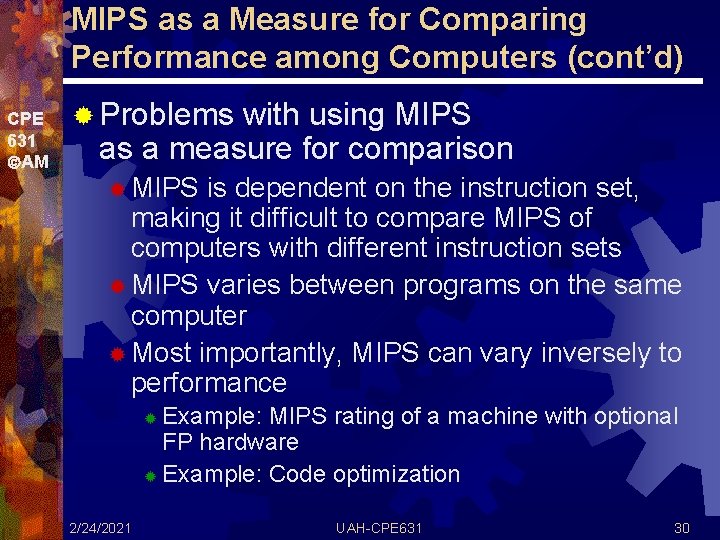 MIPS as a Measure for Comparing Performance among Computers (cont'd)

CPE 631 ©AM

Problems with using MIPS as a measure for comparison

MIPS is dependent on the instruction set, making it difficult to compare MIPS of computers with different instruction sets

MIPS varies between programs on the same computer

Most importantly, MIPS can vary inversely to performance

Example: MIPS rating of a machine with optional FP hardware

Example: Code optimization

2/24/2021

UAH-CPE631

30